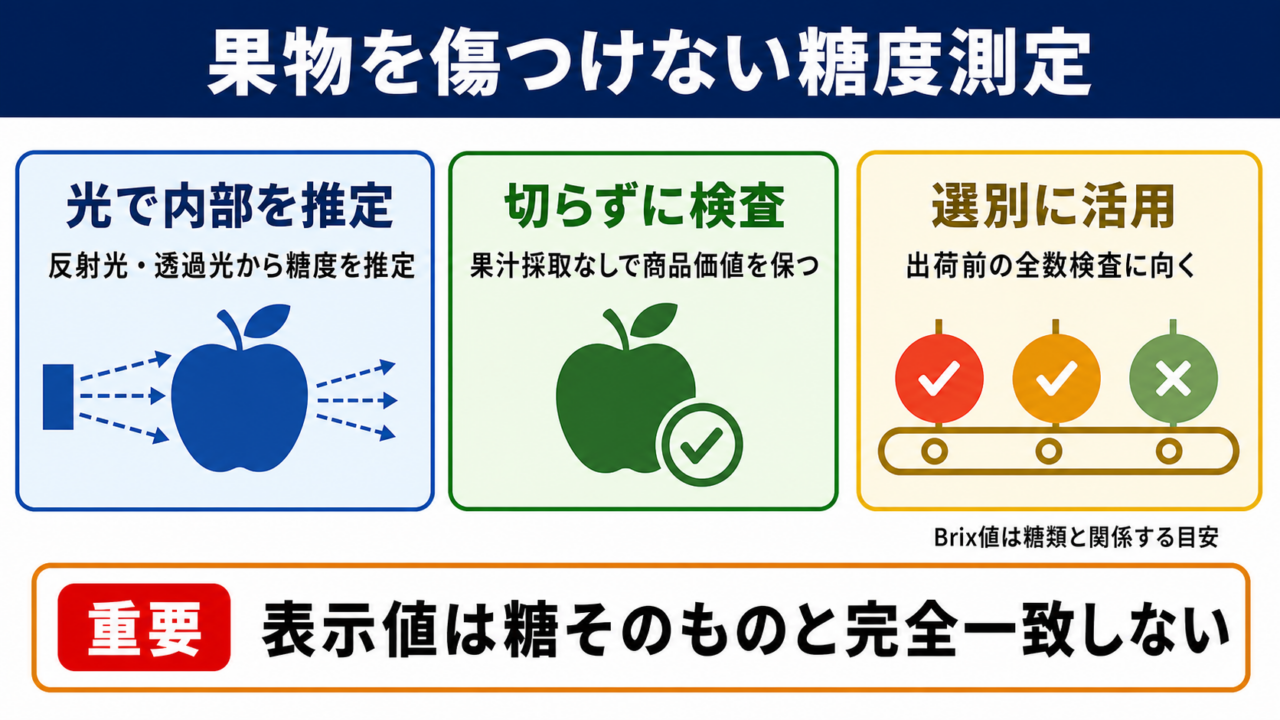 果物を傷つけない糖度測定

光で内部を推定
反射光・透過光から糖度を推定

切らずに検査
果汁採取なしで商品価値を保つ

選別に活用
出荷前の全数検査に向く

Brix値は糖類と関係する目安

重要
表示値は糖そのものと完全一致しない